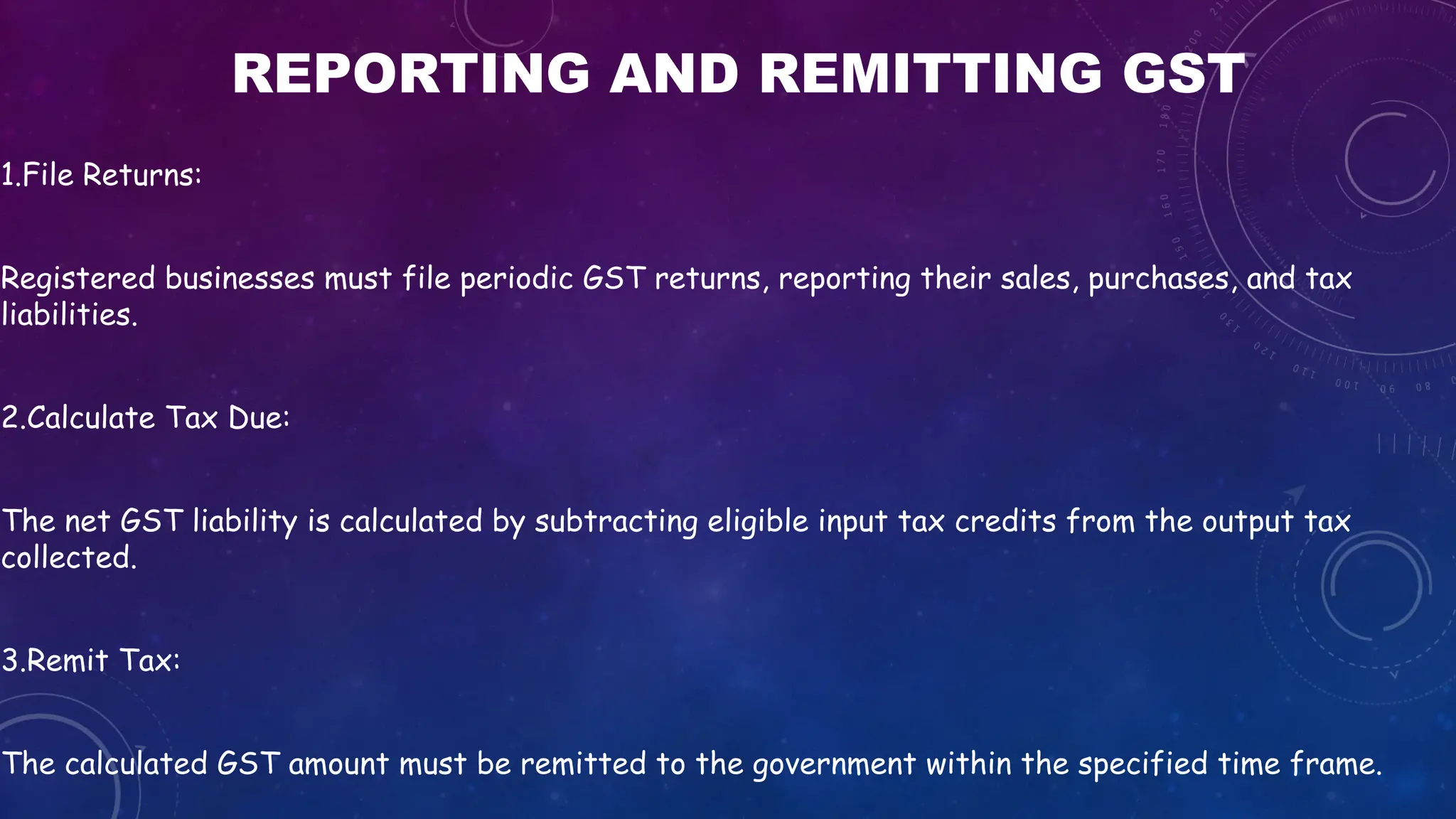 REPORTING AND REMITTING GST

1.File Returns:

Registered businesses must file periodic GST returns, reporting their sales, purchases, and tax liabilities.

2.Calculate Tax Due:

The net GST liability is calculated by subtracting eligible input tax credits from the output tax collected.

3.Remit Tax:

The calculated GST amount must be remitted to the government within the specified time frame.